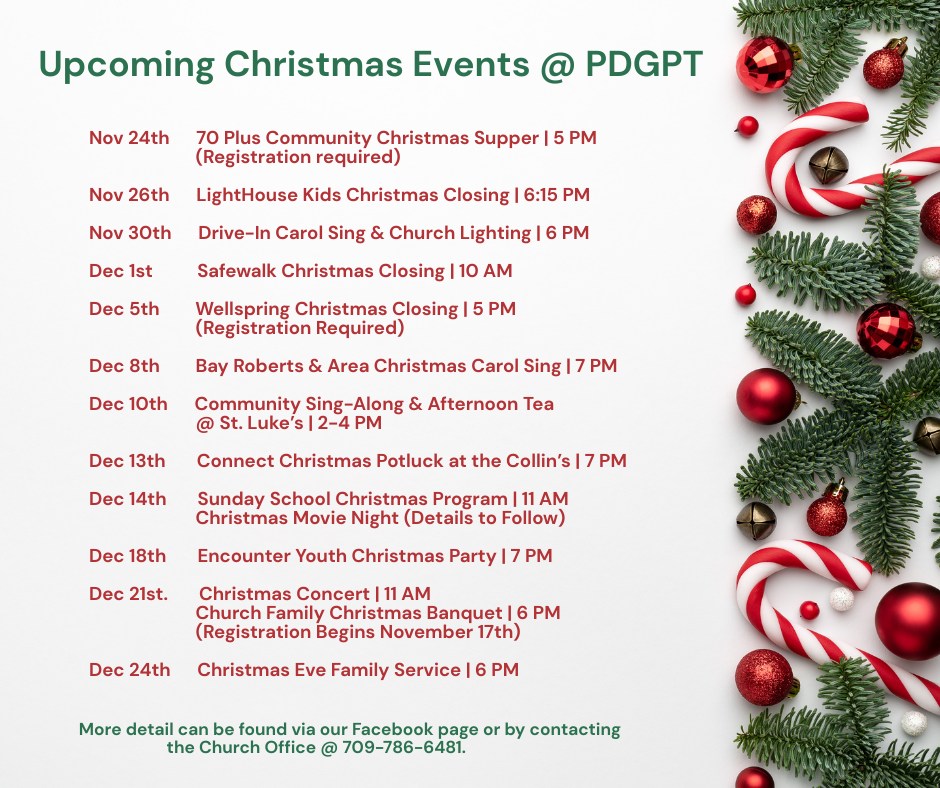 Upcoming Christmas Events @ PDGPT

Nov 24th 70 Plus Community Christmas Supper | 5 PM (Registration required)

Nov 26th LightHouse Kids Christmas Closing | 6:15 PM

Nov 30th Drive-In Carol Sing & Church Lighting | 6 PM

Dec 1st Safewalk Christmas Closing | 10 AM

Dec 5th Wellspring Christmas Closing | 5 PM (Registration Required)

Dec 8th Bay Roberts & Area Christmas Carol Sing | 7 PM

Dec 10th Community Sing-Along & Afternoon Tea @ St. Luke's | 2-4 PM

Dec 13th Connect Christmas Potluck at the Collin's | 7 PM

Dec 14th Sunday School Christmas Program | 11 AM
Christmas Movie Night (Details to Follow)

Dec 18th Encounter Youth Christmas Party | 7 PM

Dec 21st. Christmas Concert | 11 AM
Church Family Christmas Banquet | 6 PM
(Registration Begins November 17th)

Dec 24th Christmas Eve Family Service | 6 PM

More detail can be found via our Facebook page or by contacting the Church Office @ 709-786-6481.